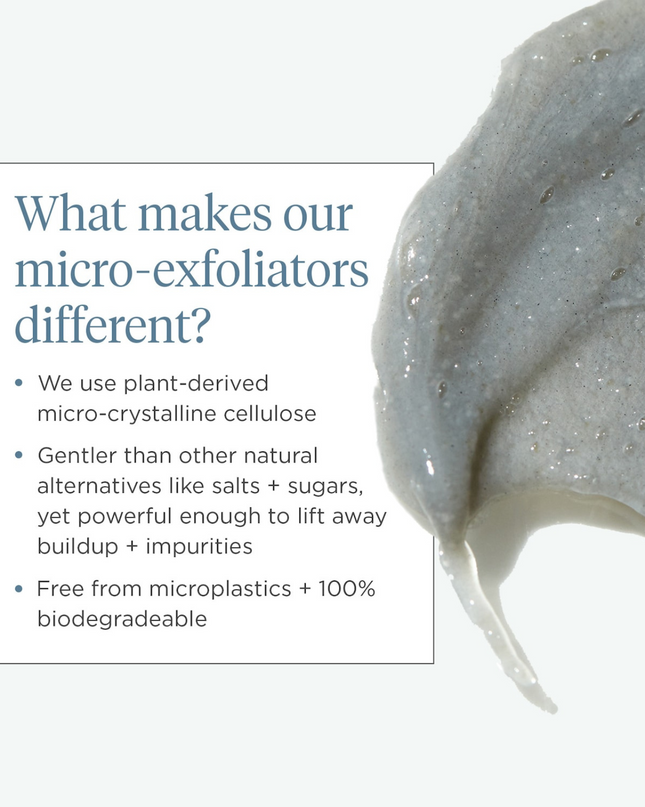 What makes our micro-exfoliators different?

• We use plant-derived micro-crystalline cellulose

• Gentler than other natural alternatives like salts + sugars, yet powerful enough to lift away buildup + impurities

• Free from microplastics + 100% biodegradeable